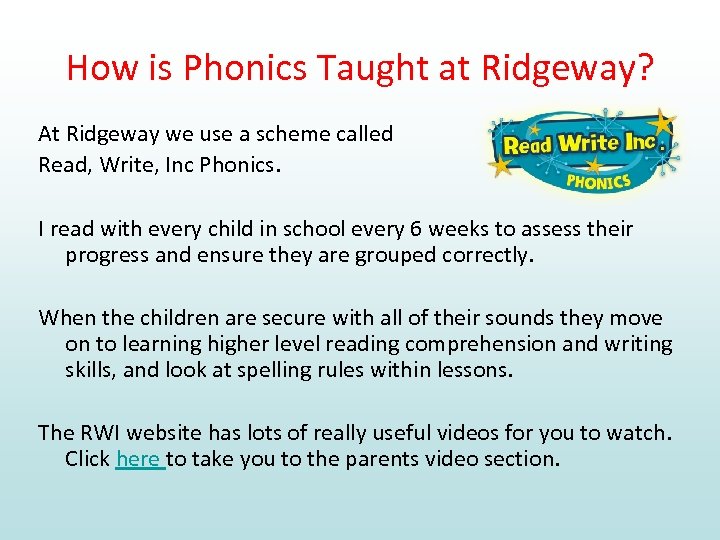 How is Phonics Taught at Ridgeway?

At Ridgeway we use a scheme called Read, Write, Inc Phonics.

Read Write Inc.
PHONICS

I read with every child in school every 6 weeks to assess their progress and ensure they are grouped correctly.

When the children are secure with all of their sounds they move on to learning higher level reading comprehension and writing skills, and look at spelling rules within lessons.

The RWI website has lots of really useful videos for you to watch. Click here to take you to the parents video section.